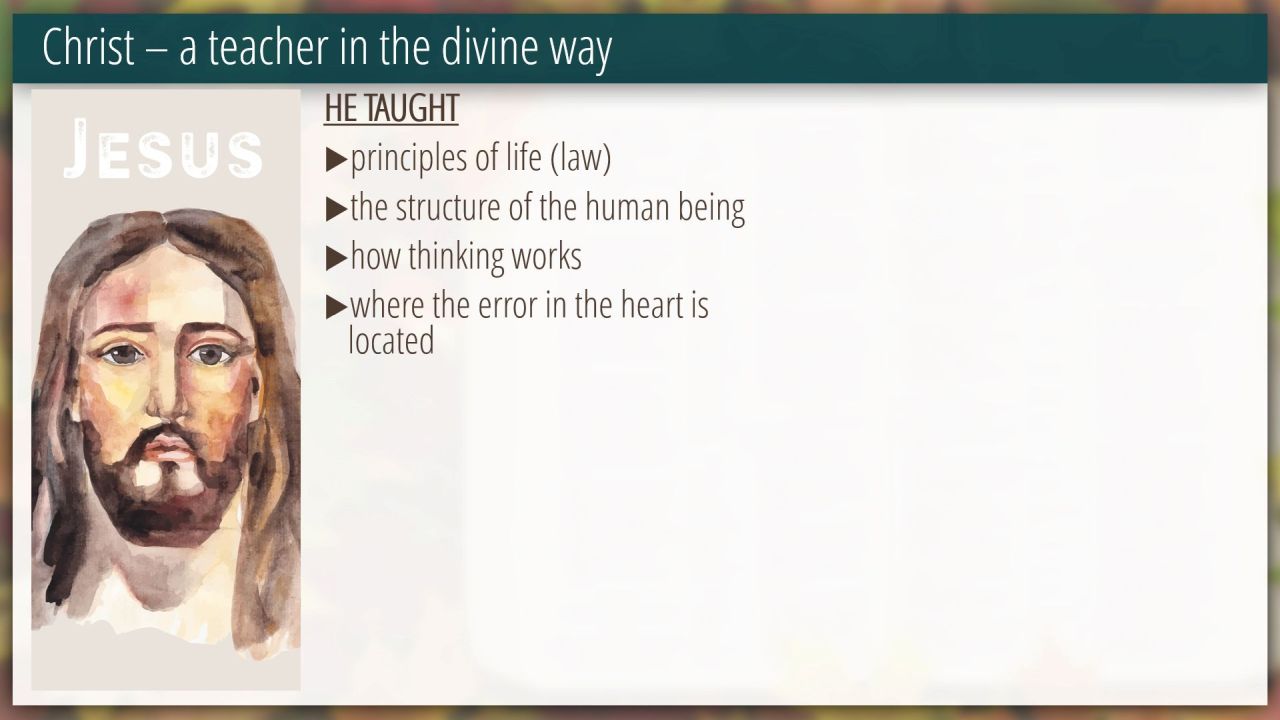 Christ – a teacher in the divine way

JESUS

HE TAUGHT

▶principles of life (law)

▶the structure of the human being

▶how thinking works

▶where the error in the heart is located